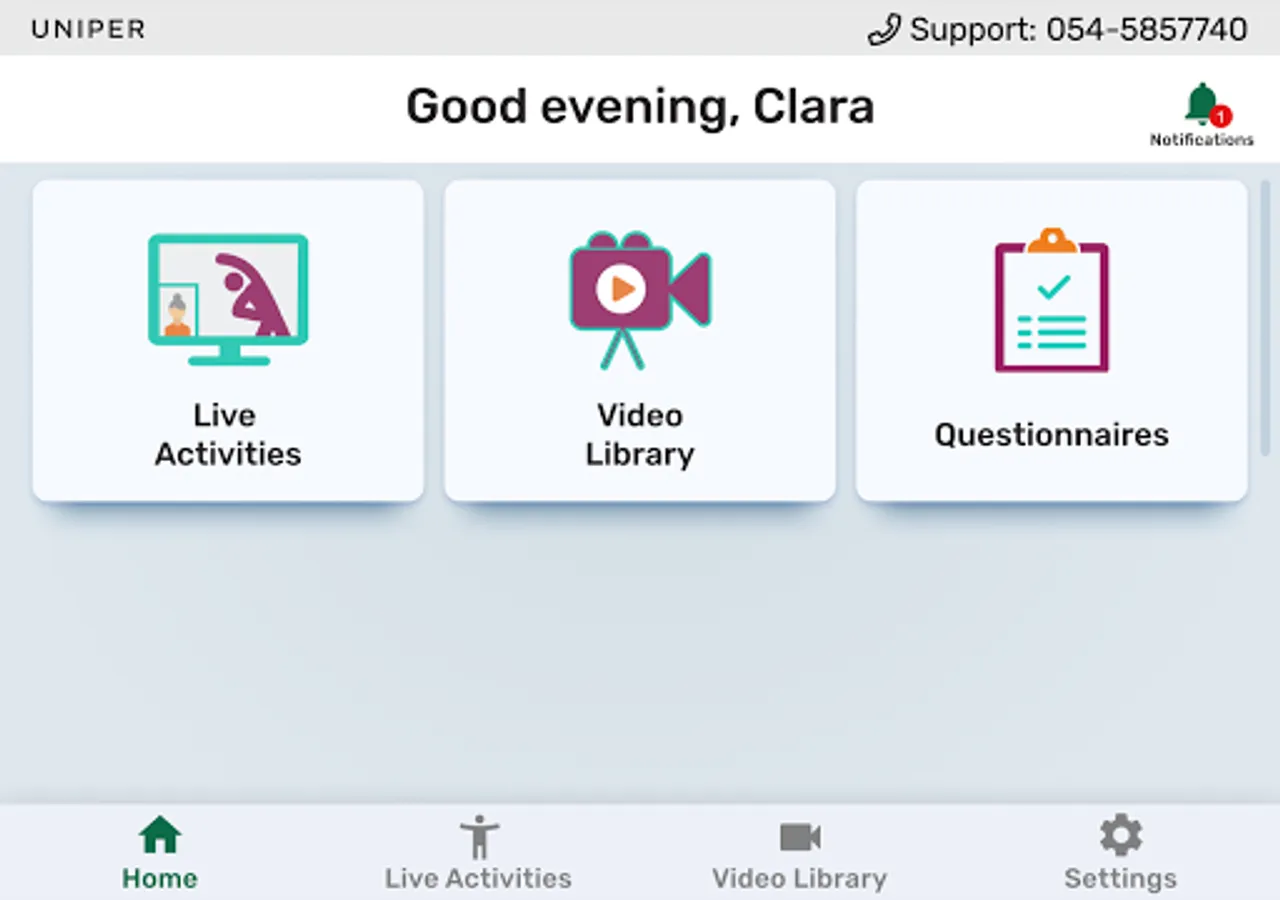 UNIPER

Support: 054-5857740

Good evening, Clara

1
Notifications

Live Activities

Video Library

Questionnaires

Home

Live Activities

Video Library

Settings